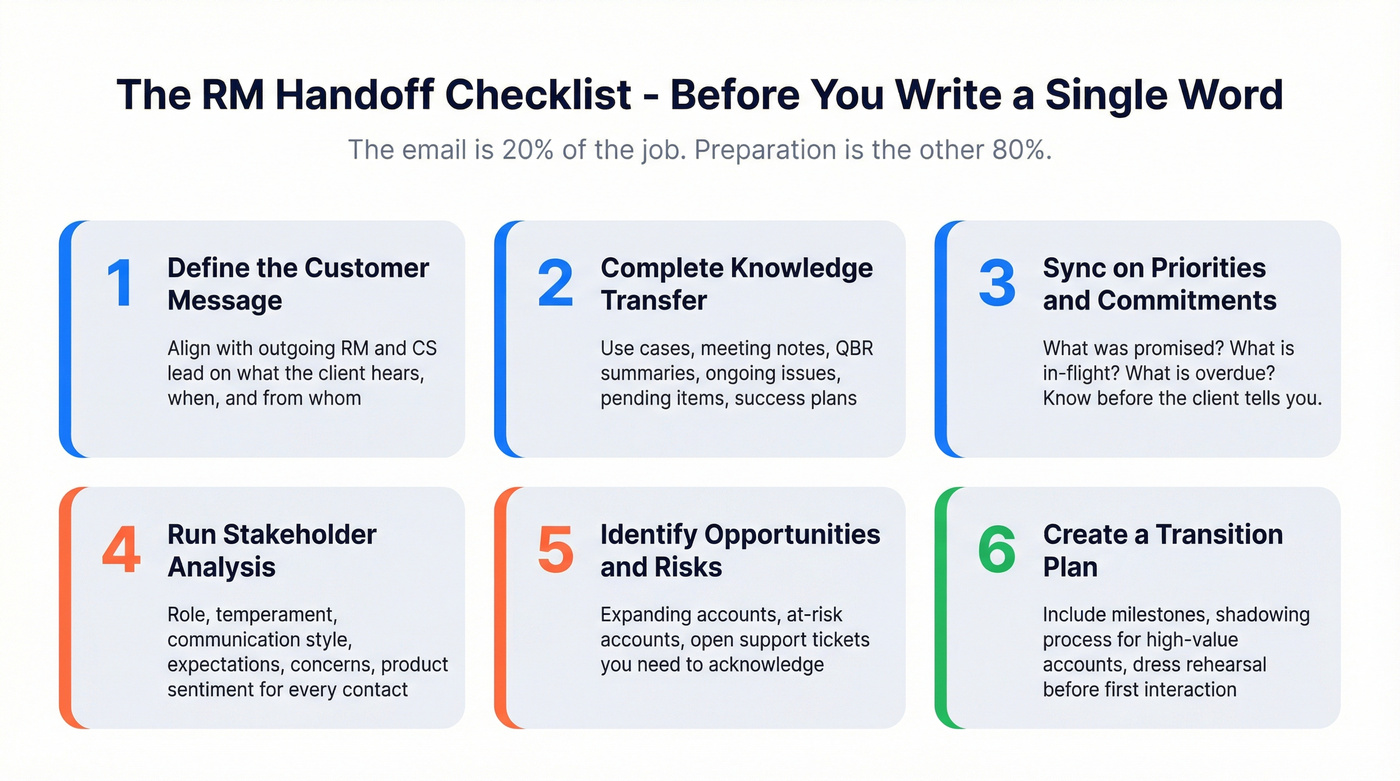 The RM Handoff Checklist - Before You Write a Single Word

The email is 20% of the job. Preparation is the other 80%.

1
Define the Customer Message
Align with outgoing RM and CS lead on what the client hears, when, and from whom

2
Complete Knowledge Transfer
Use cases, meeting notes, QBR summaries, ongoing issues, pending items, success plans

3
Sync on Priorities and Commitments
What was promised? What is in-flight? What is overdue? Know before the client tells you.

4
Run Stakeholder Analysis
Role, temperament, communication style, expectations, concerns, product sentiment for every contact

5
Identify Opportunities and Risks
Expanding accounts, at-risk accounts, open support tickets you need to acknowledge

6
Create a Transition Plan
Include milestones, shadowing process for high-value accounts, dress rehearsal before first interaction